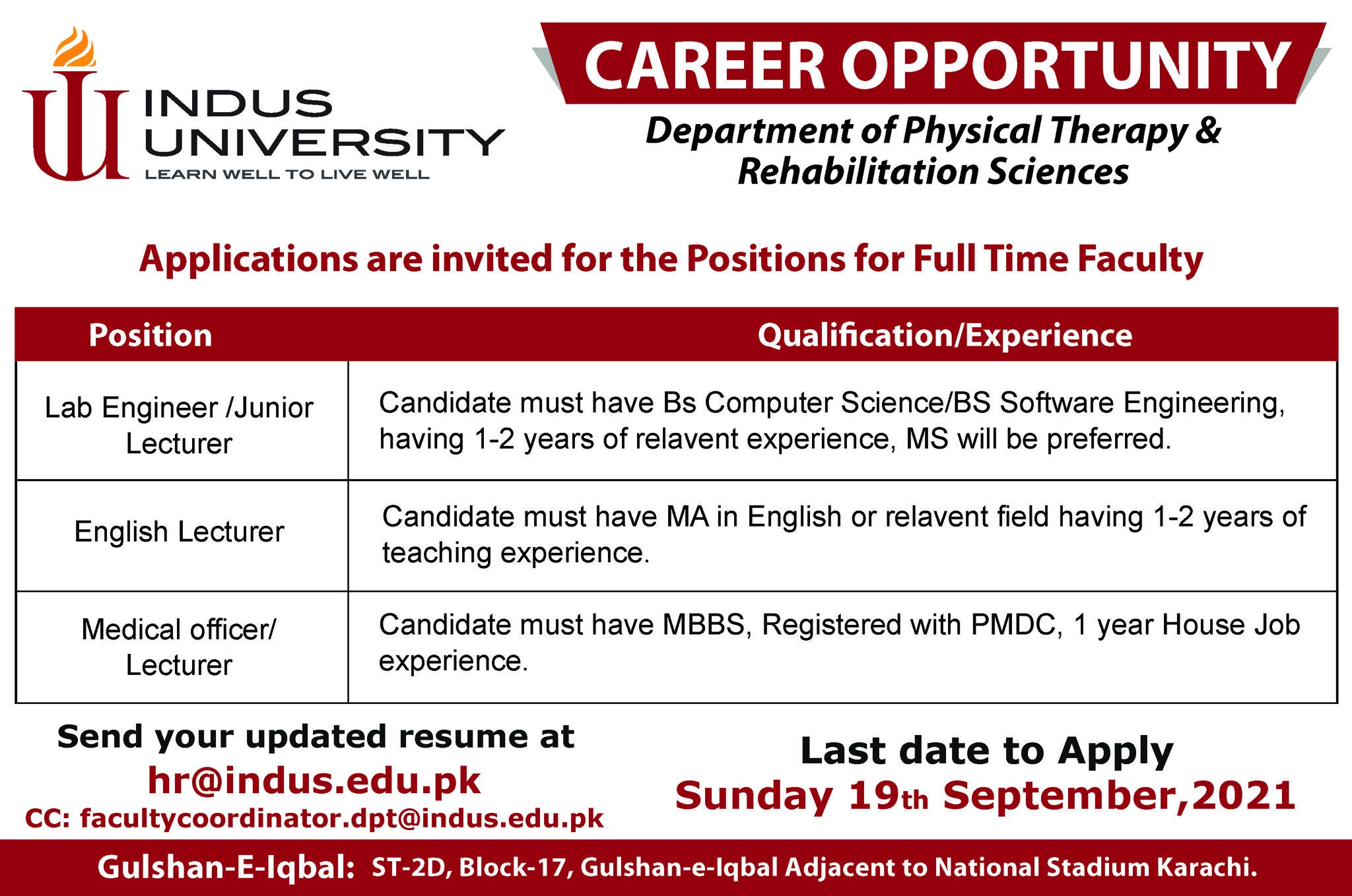 INDUS UNIVERSITY
LEARN WELL TO LIVE WELL

CAREER OPPORTUNITY

Department of Physical Therapy & Rehabilitation Sciences

Applications are invited for the Positions for Full Time Faculty

| Position | Qualification/Experience |
|---|---|
| Lab Engineer /Junior Lecturer | Candidate must have Bs Computer Science/BS Software Engineering, having 1-2 years of relavent experience, MS will be preferred. |
| English Lecturer | Candidate must have MA in English or relavent field having 1-2 years of teaching experience. |
| Medical officer/ Lecturer | Candidate must have MBBS, Registered with PMDC, 1 year House Job experience. |

Send your updated resume at
hr@indus.edu.pk
CC: facultycoordinator.dpt@indus.edu.pk

Last date to Apply
Sunday 19th September,2021

Gulshan-E-Iqbal: ST-2D, Block-17, Gulshan-e-Iqbal Adjacent to National Stadium Karachi.